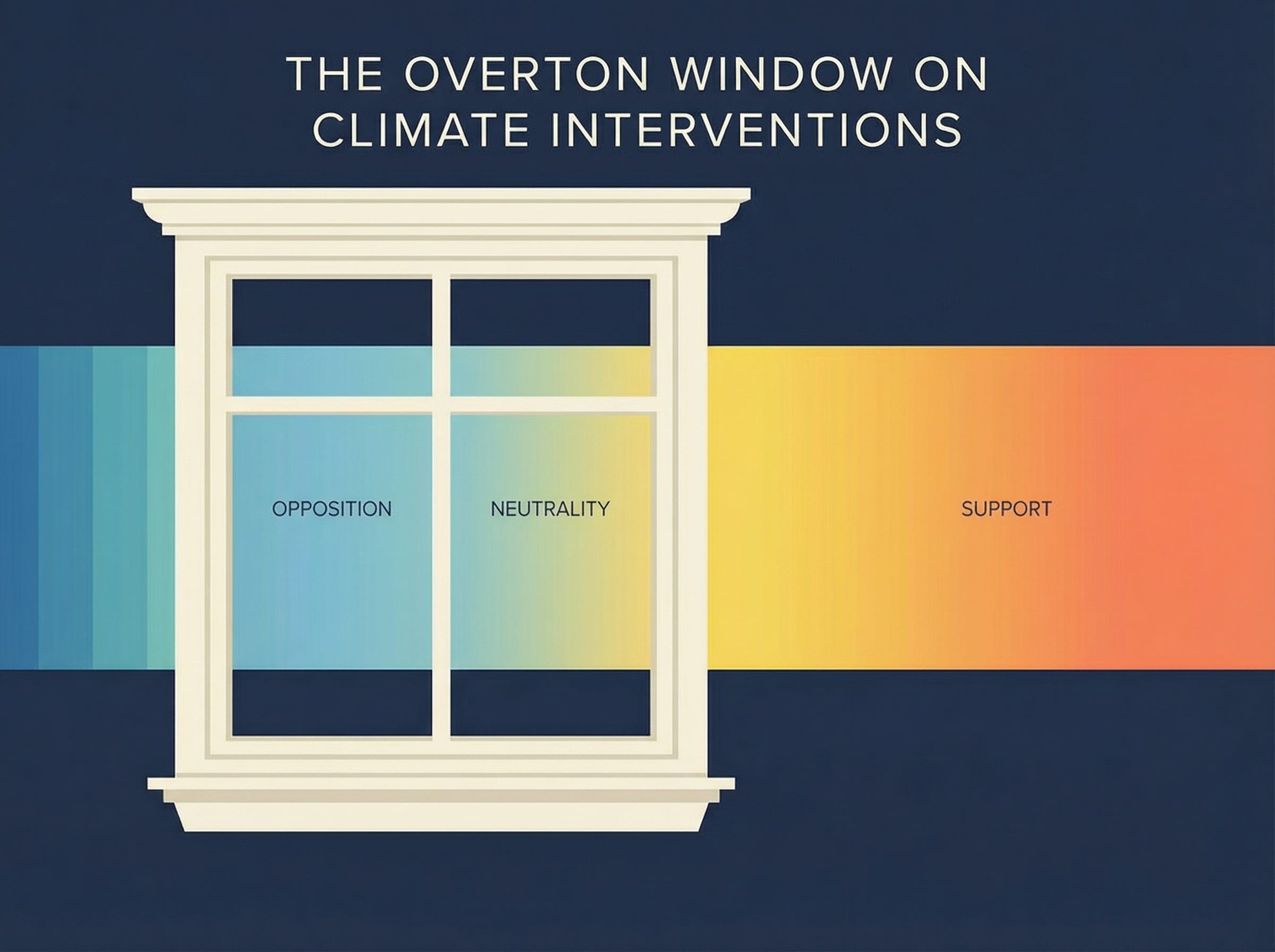 THE OVERTON WINDOW ON CLIMATE INTERVENTIONS

OPPOSITION

NEUTRALITY

SUPPORT